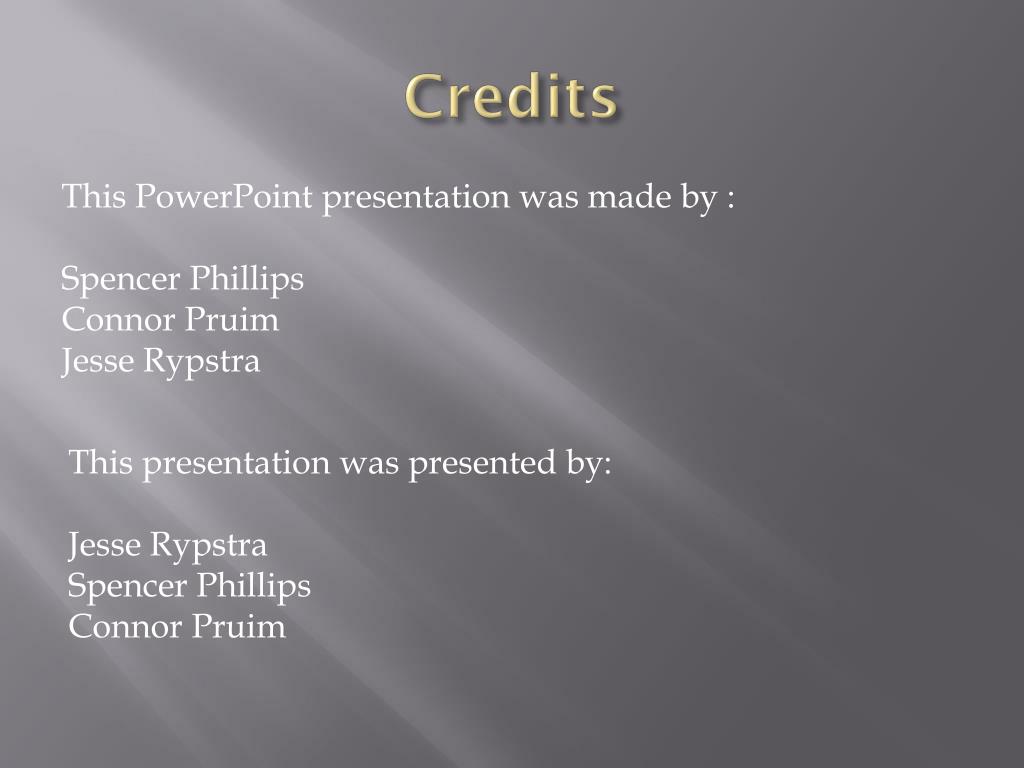 Credits

This PowerPoint presentation was made by :

Spencer Phillips
Connor Pruim
Jesse Rypstra

This presentation was presented by:

Jesse Rypstra
Spencer Phillips
Connor Pruim